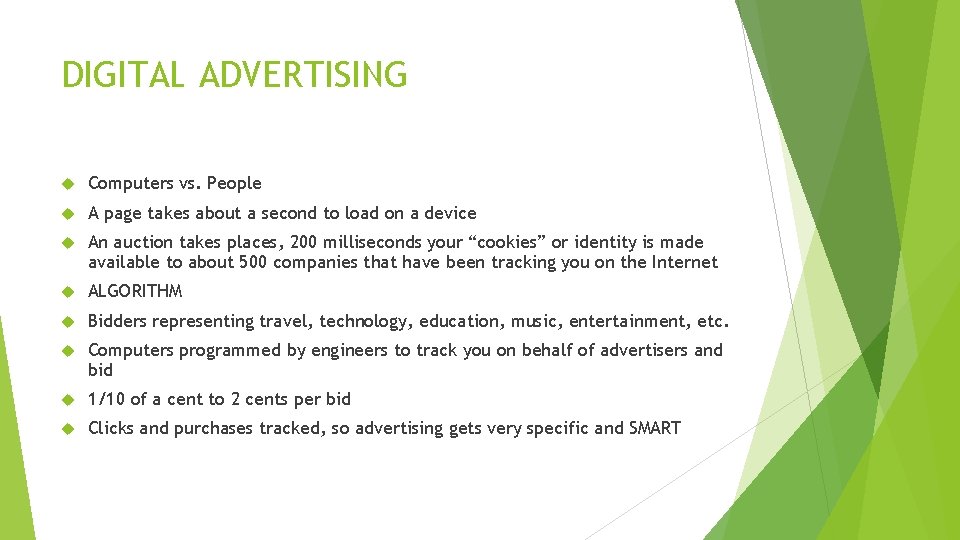 DIGITAL ADVERTISING

Computers vs. People

A page takes about a second to load on a device

An auction takes places, 200 milliseconds your “cookies” or identity is made available to about 500 companies that have been tracking you on the Internet

ALGORITHM

Bidders representing travel, technology, education, music, entertainment, etc.

Computers programmed by engineers to track you on behalf of advertisers and bid

1/10 of a cent to 2 cents per bid

Clicks and purchases tracked, so advertising gets very specific and SMART